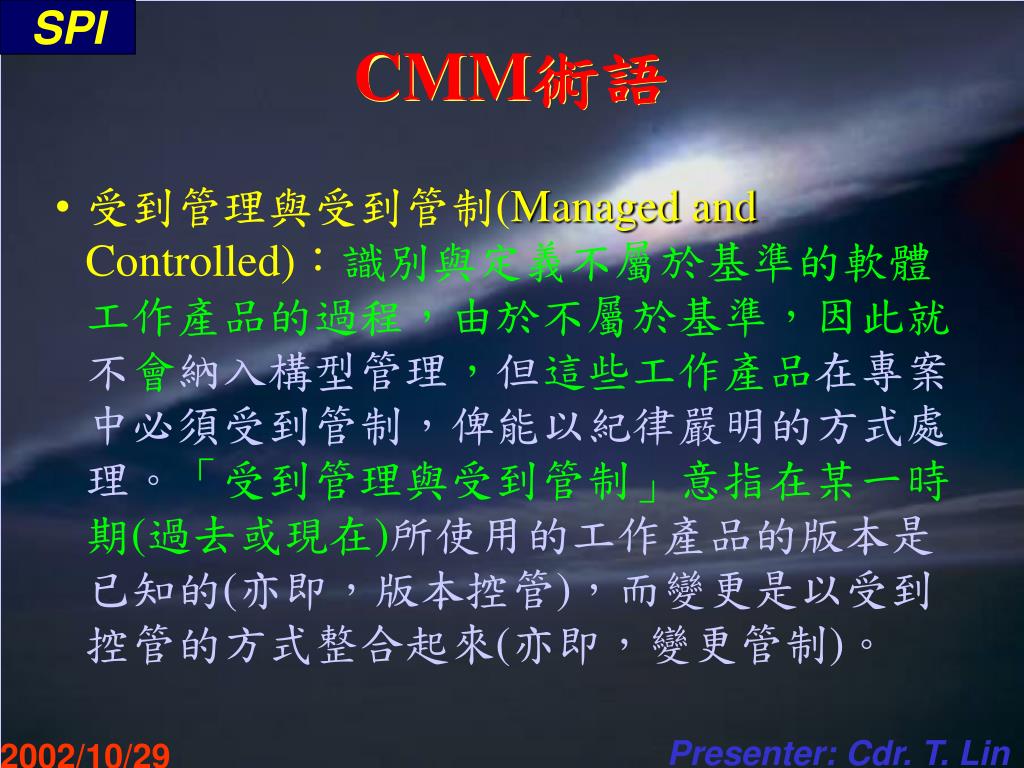 SPI

CMM術語

• 受到管理與受到管制(Managed and Controlled)：識別與定義不屬於基準的軟體工作產品的過程，由於不屬於基準，因此就不會納入構型管理，但這些工作產品在專案中必須受到管制，俾能以紀律嚴明的方式處理。「受到管理與受到管制」意指在某一時期(過去或現在)所使用的工作產品的版本是已知的(亦即，版本控管)，而變更是以受到控管的方式整合起來(亦即，變更管制)。

2002/10/29

Presenter: Cdr. T. Lin